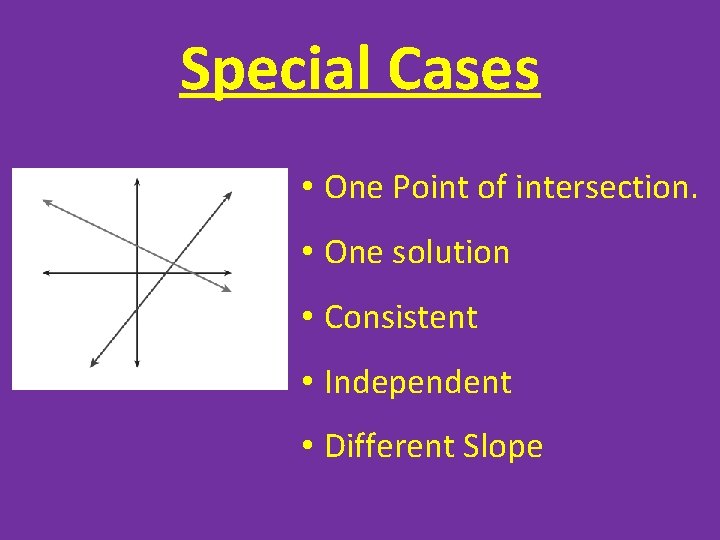 Special Cases

• One Point of intersection.
• One solution
• Consistent
• Independent
• Different Slope